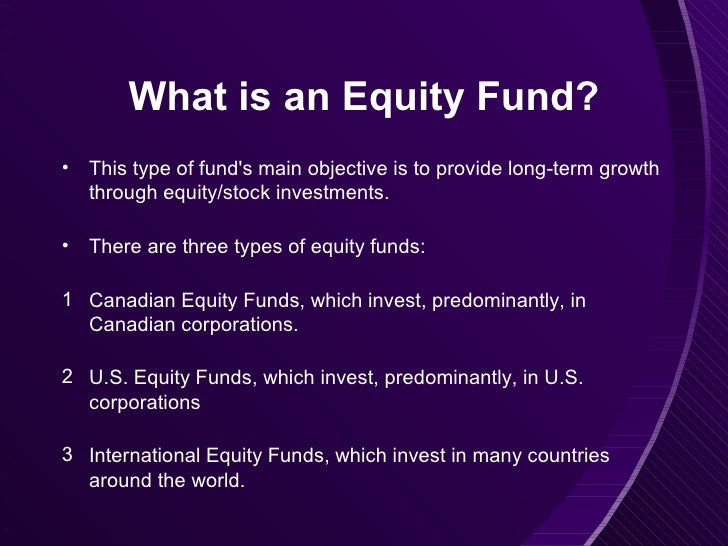 What is an Equity Fund?

• This type of fund's main objective is to provide long-term growth through equity/stock investments.

• There are three types of equity funds:

1 Canadian Equity Funds, which invest, predominantly, in Canadian corporations.

2 U.S. Equity Funds, which invest, predominantly, in U.S. corporations

3 International Equity Funds, which invest in many countries around the world.